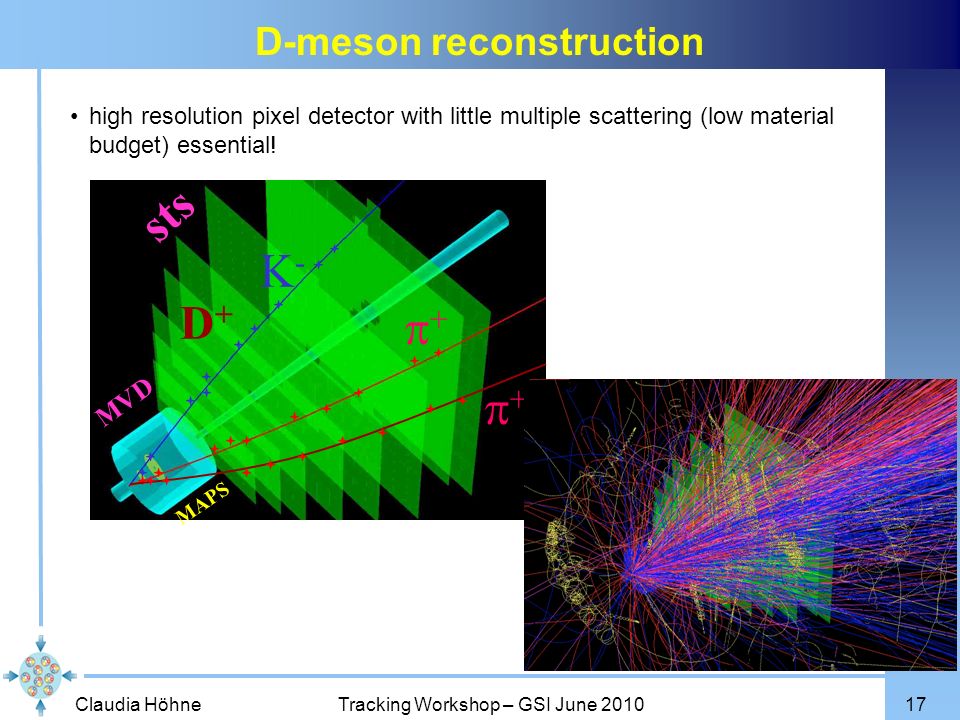 D-meson reconstruction

• high resolution pixel detector with little multiple scattering (low material budget) essential!

sts

$K^-$

$D^+$

$\pi^+$

$\pi^+$

MVD

MAPS

Claudia Höhne

Tracking Workshop – GSI June 2010

17